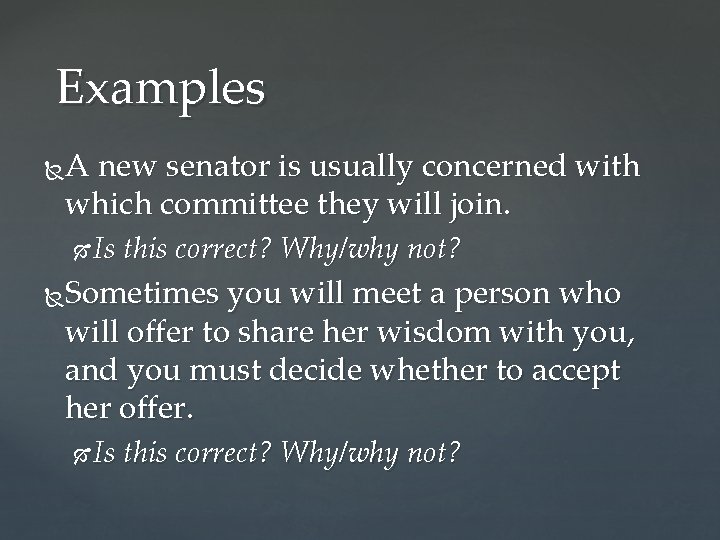 Examples

A new senator is usually concerned with which committee they will join.

Is this correct? Why/why not?

Sometimes you will meet a person who will offer to share her wisdom with you, and you must decide whether to accept her offer.

Is this correct? Why/why not?